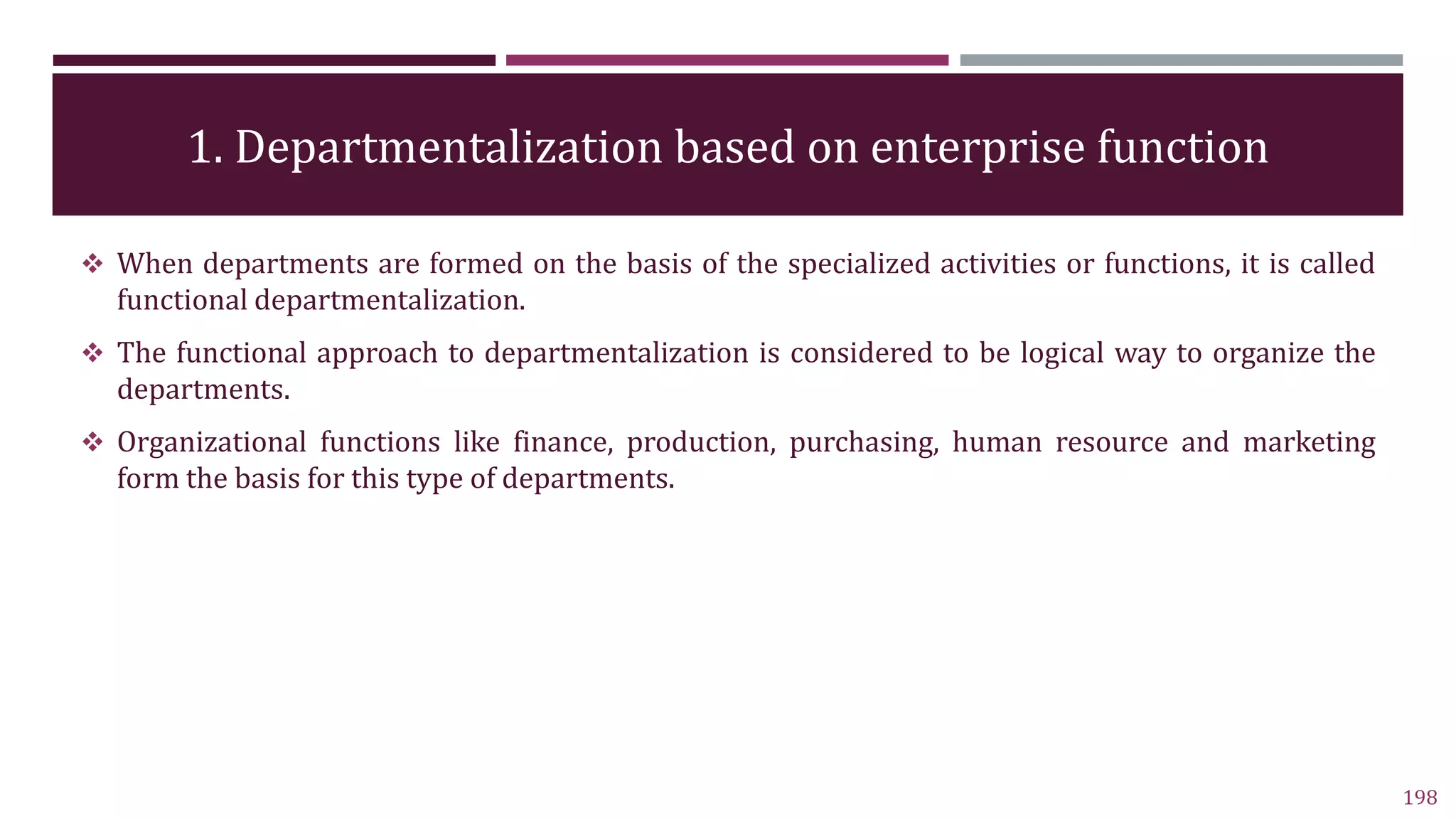 1. Departmentalization based on enterprise function

❖ When departments are formed on the basis of the specialized activities or functions, it is called functional departmentalization.

❖ The functional approach to departmentalization is considered to be logical way to organize the departments.

❖ Organizational functions like finance, production, purchasing, human resource and marketing form the basis for this type of departments.

198